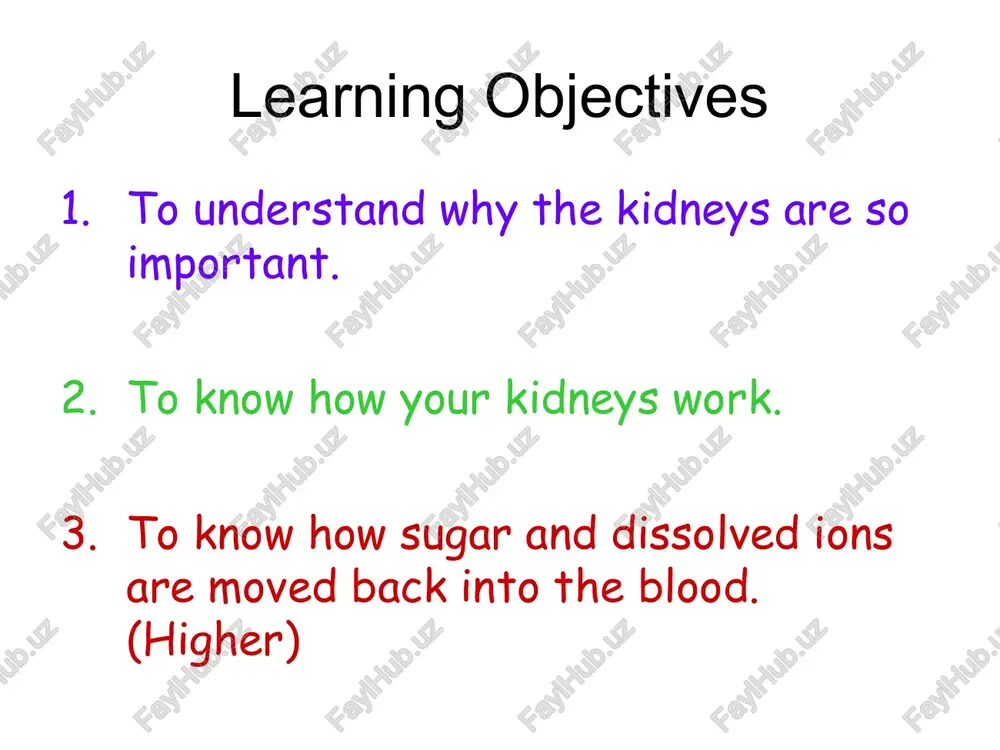 Learning Objectives

1. To understand why the kidneys are so important.

2. To know how your kidneys work.

3. To know how sugar and dissolved ions are moved back into the blood. (Higher)

FaylHub.uz